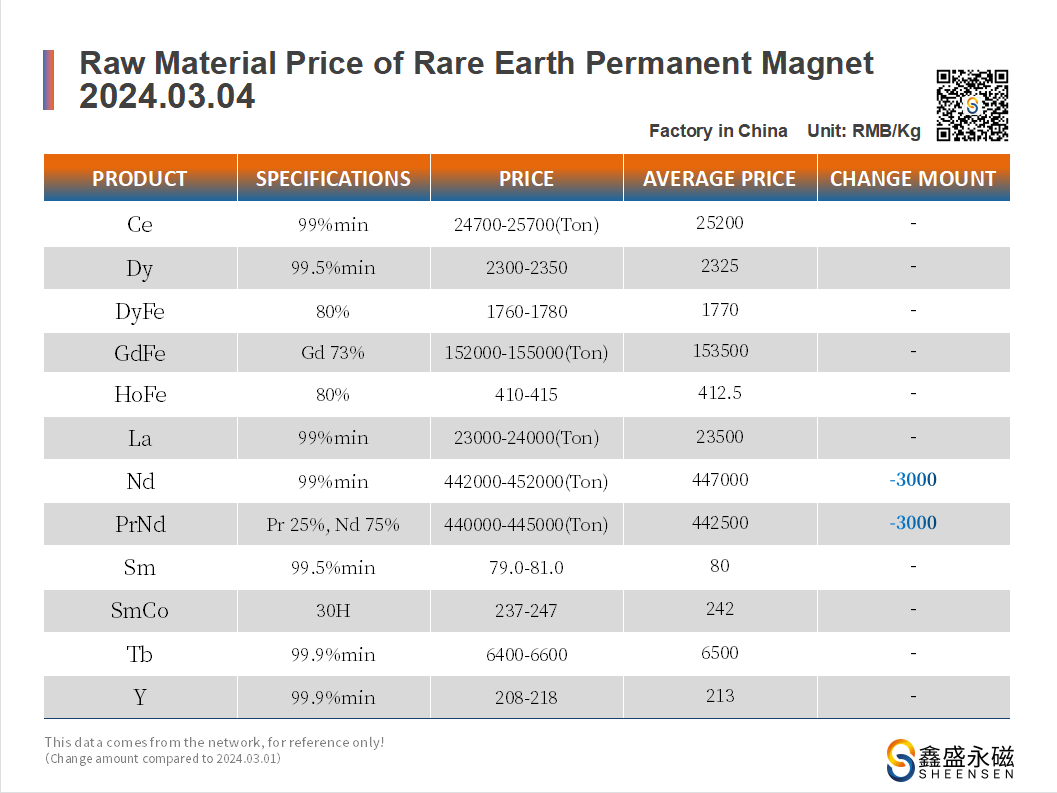 Raw Material Price of Rare Earth Permanent Magnet 2024.03.04

Factory in China Unit: RMB/Kg

| PRODUCT | SPECIFICATIONS | PRICE | AVERAGE PRICE | CHANGE MOUNT |
|---|---|---|---|---|
| Ce | 99%min | 24700-25700(Ton) | 25200 | - |
| Dy | 99.5%min | 2300-2350 | 2325 | - |
| DyFe | 80% | 1760-1780 | 1770 | - |
| GdFe | Gd 73% | 152000-155000(Ton) | 153500 | - |
| HoFe | 80% | 410-415 | 412.5 | - |
| La | 99%min | 23000-24000(Ton) | 23500 | - |
| Nd | 99%min | 442000-452000(Ton) | 447000 | -3000 |
| PrNd | Pr 25%, Nd 75% | 440000-445000(Ton) | 442500 | -3000 |
| Sm | 99.5%min | 79.0-81.0 | 80 | - |
| SmCo | 30H | 237-247 | 242 | - |
| Tb | 99.9%min | 6400-6600 | 6500 | - |
| Y | 99.9%min | 208-218 | 213 | - |

This data comes from the network, for reference only!
(Change amount compared to 2024.03.01)

鑫盛永磁
SHEENSEN